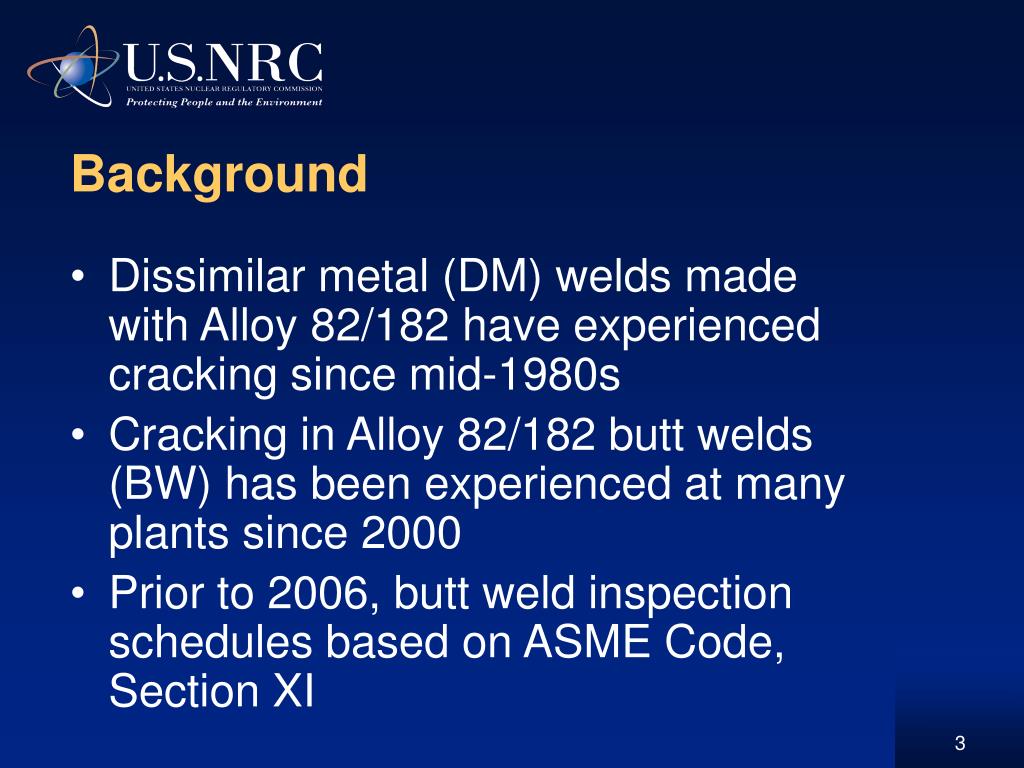 U.S.NRC
UNITED STATES NUCLEAR REGULATORY COMMISSION
Protecting People and the Environment

Background

• Dissimilar metal (DM) welds made with Alloy 82/182 have experienced cracking since mid-1980s
• Cracking in Alloy 82/182 butt welds (BW) has been experienced at many plants since 2000
• Prior to 2006, butt weld inspection schedules based on ASME Code, Section XI

3